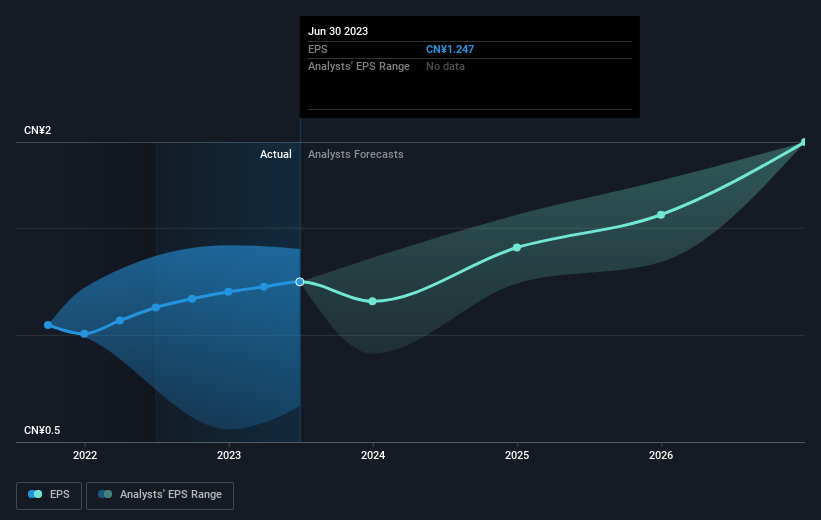 Jun 30 2023
EPS CN¥1.247
Analysts' EPS Range No data

CN¥2
Actual Analysts Forecasts

CN¥0.5

2022 2023 2024 2025 2026

EPS Analysts' EPS Range